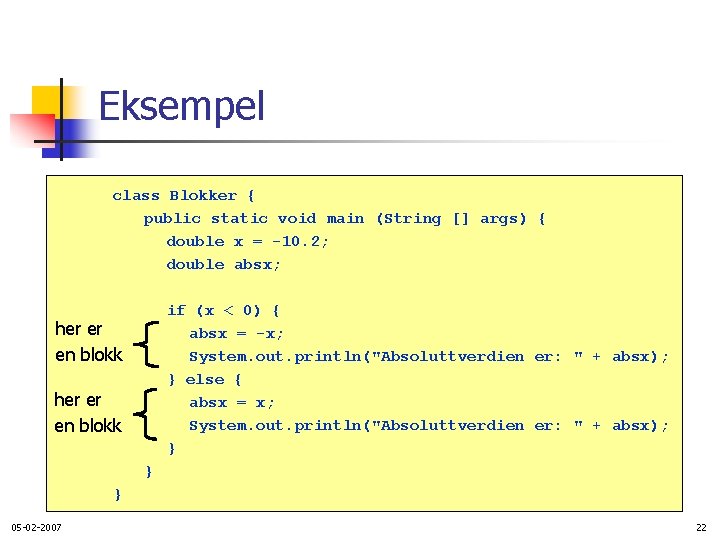 Eksempel

class Blokker {
public static void main (String [] args) {
double x = -10.2;
double absx;

if (x < 0) {
absx = -x;
System.out.println("Absoluttverdien er: " + absx);
} else {
absx = x;
System.out.println("Absoluttverdien er: " + absx);
}
}
}

her er en blokk

her er en blokk

05-02-2007

22